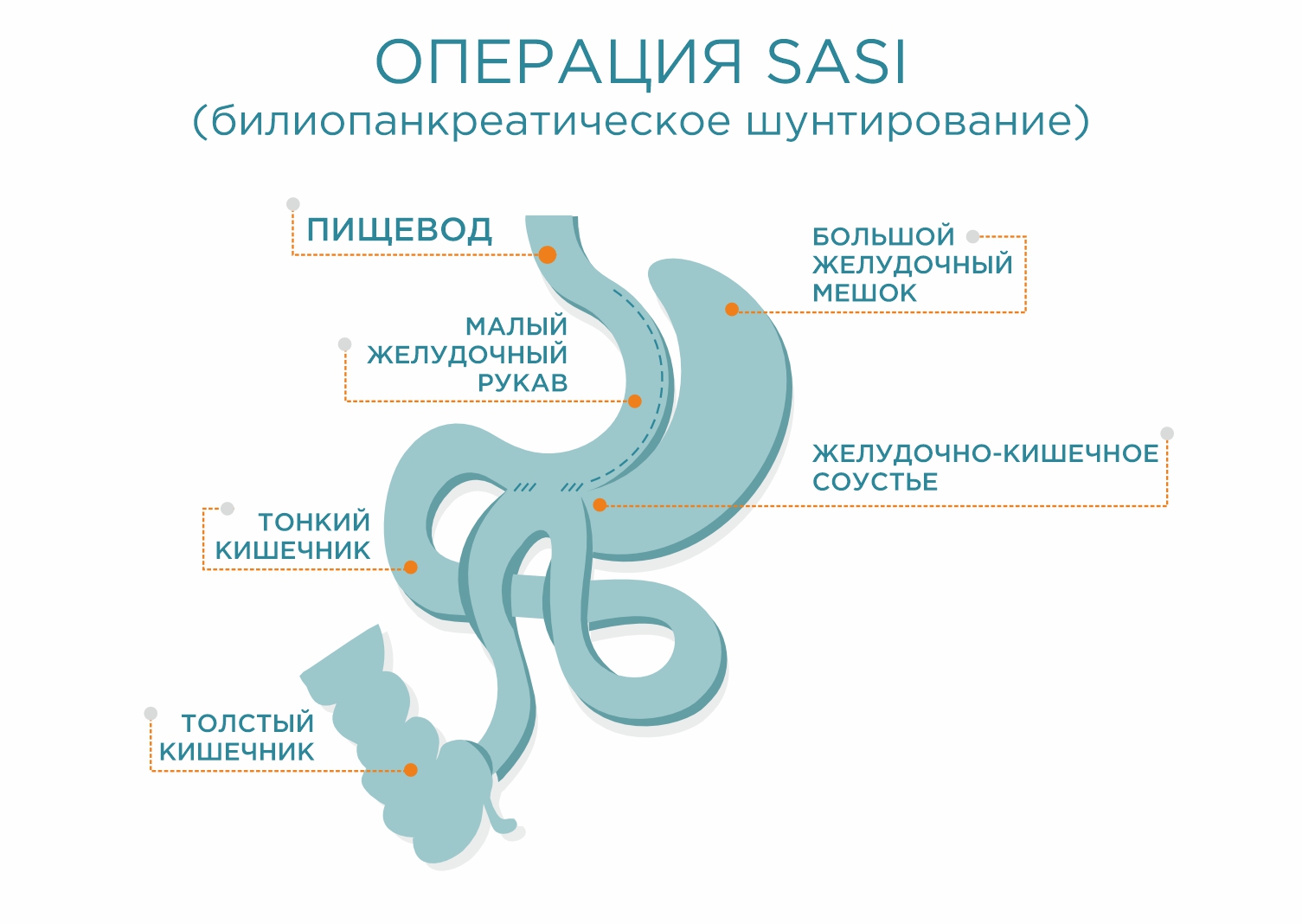 ОПЕРАЦИЯ SASI
(билиопанкреатическое шунтирование)

ПИЩЕВОД

БОЛЬШОЙ ЖЕЛУДОЧНЫЙ МЕШОК

МАЛЫЙ ЖЕЛУДОЧНЫЙ РУКАВ

ЖЕЛУДОЧНО-КИШЕЧНОЕ СОУСТЬЕ

ТОНКИЙ КИШЕЧНИК

ТОЛСТЫЙ КИШЕЧНИК